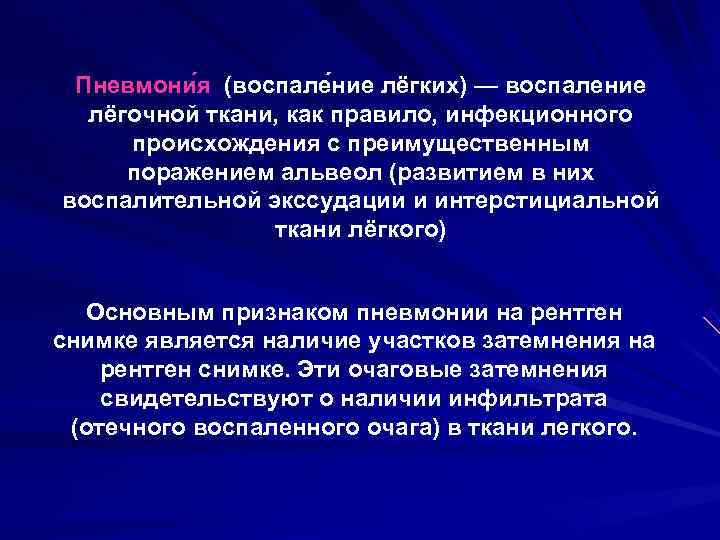 Пневмони́я (воспале́ние лёгких) — воспаление лёгочной ткани, как правило, инфекционного происхождения с преимущественным поражением альвеол (развитием в них воспалительной экссудации и интерстициальной ткани лёгкого)

Основным признаком пневмонии на рентген снимке является наличие участков затемнения на рентген снимке. Эти очаговые затемнения свидетельствуют о наличии инфильтрата (отечного воспаленного очага) в ткани легкого.